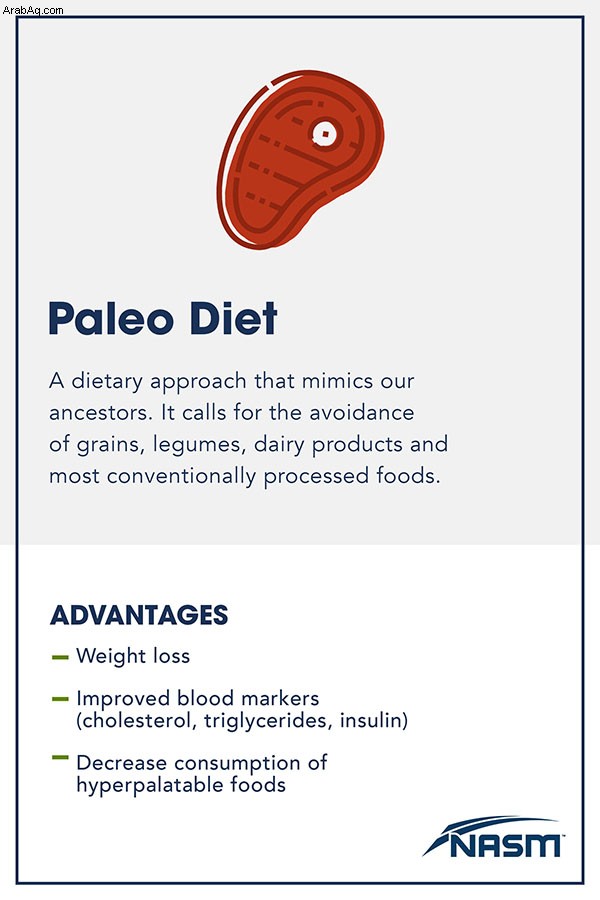 ArabAq.com

Paleo Diet

A dietary approach that mimics our ancestors. It calls for the avoidance of grains, legumes, dairy products and most conventionally processed foods.

ADVANTAGES

– Weight loss

– Improved blood markers (cholesterol, triglycerides, insulin)

– Decrease consumption of hyperpalatable foods

NASM